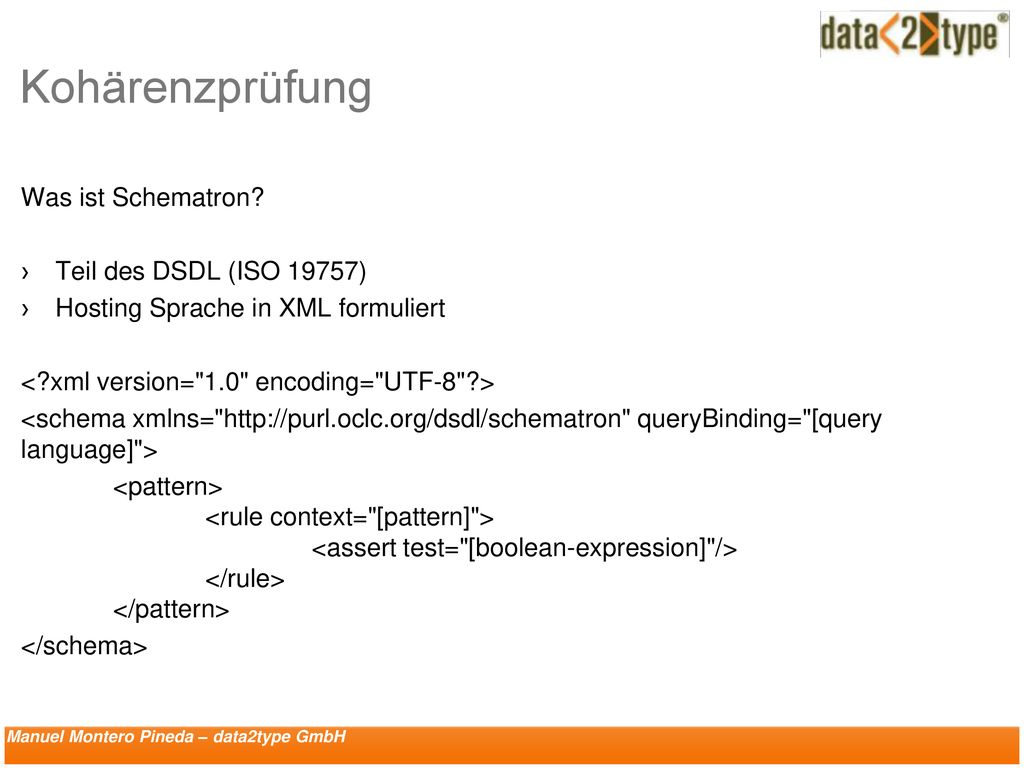 data<2>type®

Kohärenzprüfung

Was ist Schematron?

› Teil des DSDL (ISO 19757)
› Hosting Sprache in XML formuliert

<?xml version="1.0" encoding="UTF-8"?>
<schema xmlns="http://purl.oclc.org/dsdl/schematron" queryBinding="[query language]">
<pattern>
<rule context="[pattern]">
<assert test="[boolean-expression]"/>
</rule>
</pattern>
</schema>

Manuel Montero Pineda – data2type GmbH